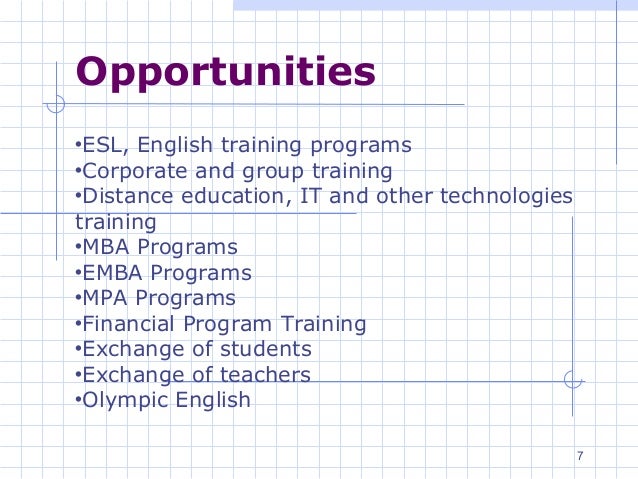 Opportunities

•ESL, English training programs
•Corporate and group training
•Distance education, IT and other technologies training
•MBA Programs
•EMBA Programs
•MPA Programs
•Financial Program Training
•Exchange of students
•Exchange of teachers
•Olympic English

7